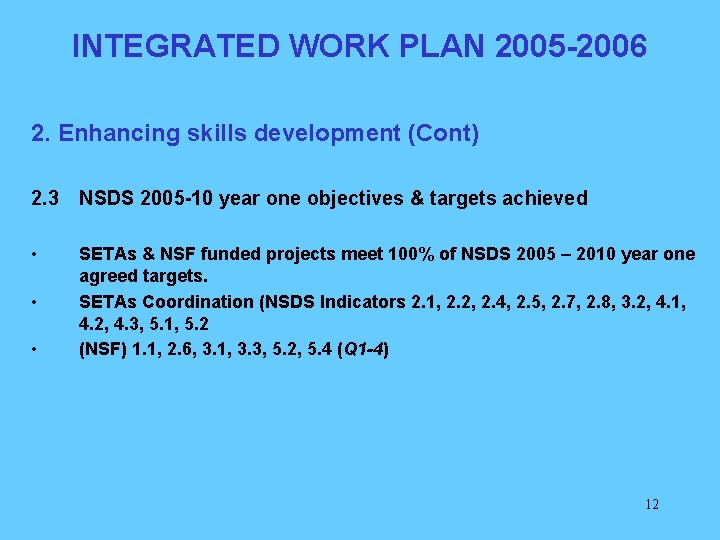 INTEGRATED WORK PLAN 2005-2006

2. Enhancing skills development (Cont)

2.3 NSDS 2005-10 year one objectives & targets achieved

• SETAs & NSF funded projects meet 100% of NSDS 2005 – 2010 year one agreed targets.
• SETAs Coordination (NSDS Indicators 2.1, 2.2, 2.4, 2.5, 2.7, 2.8, 3.2, 4.1, 4.2, 4.3, 5.1, 5.2
• (NSF) 1.1, 2.6, 3.1, 3.3, 5.2, 5.4 (Q1-4)

12